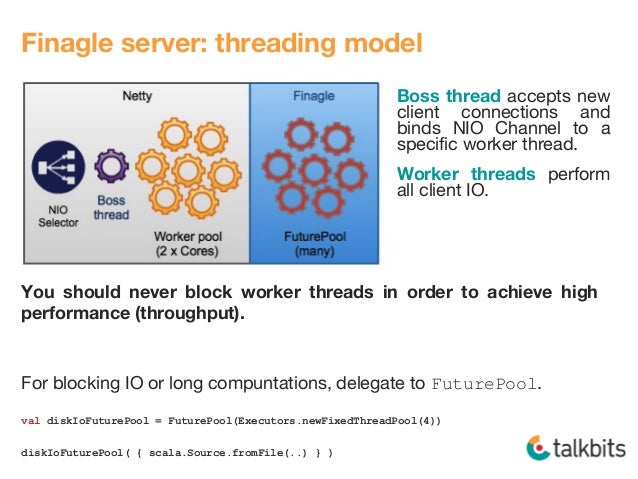 Finagle server: threading model

Netty

NIO Selector

Boss thread

Worker pool (2 x Cores)

Finagle

FuturePool (many)

Boss thread accepts new client connections and binds NIO Channel to a specific worker thread.

Worker threads perform all client IO.

You should never block worker threads in order to achieve high performance (throughput).

For blocking IO or long compuntations, delegate to FuturePool.

val diskIoFuturePool = FuturePool(Executors.newFixedThreadPool(4))

diskIoFuturePool( { scala.Source.fromFile(..) } )

talkbits